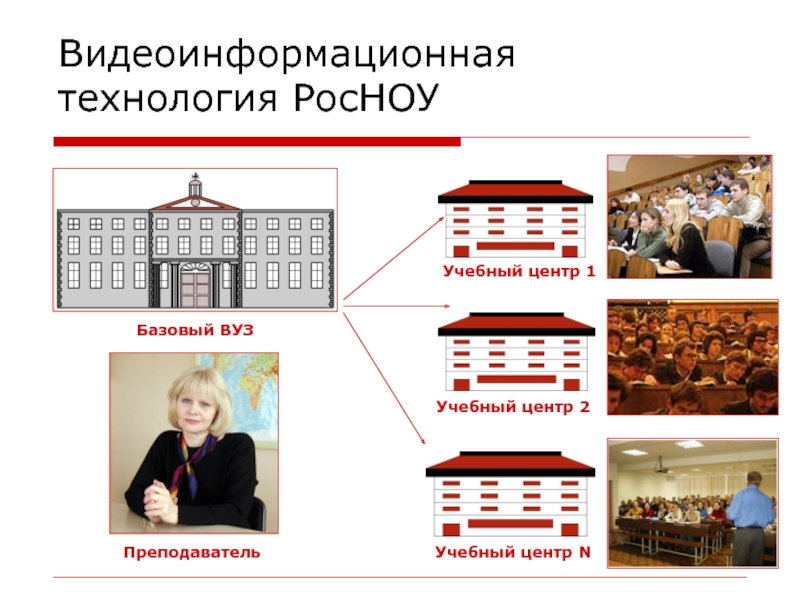 Видеоинформационная технология РосНОУ

Базовый ВУЗ

Преподаватель

Учебный центр 1

Учебный центр 2

Учебный центр N